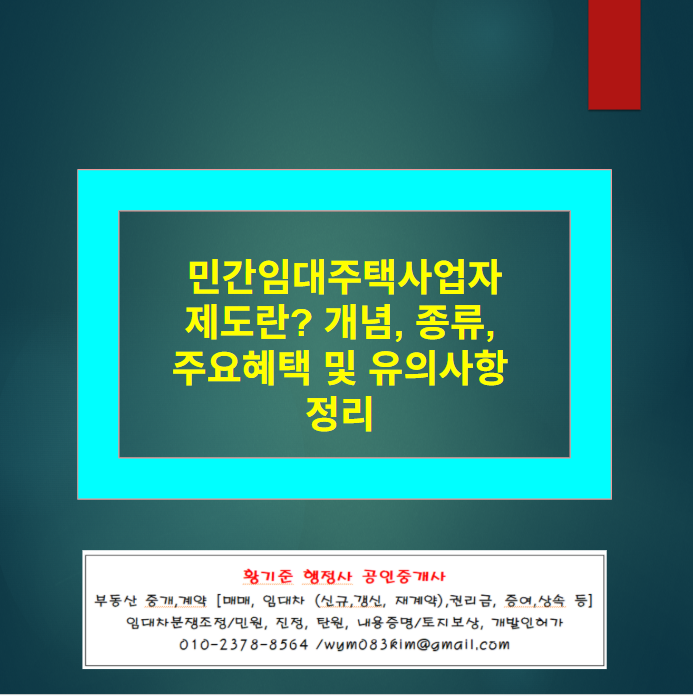 민간임대주택사업자 제도란? 개념, 종류, 주요혜택 및 유의사항 정리

황기준 행정사 공인중개사

부동산 중개,계약 [매매, 임대차 (신규,갱신, 재계약),권리금, 증여,상속 등]

임대차분쟁조정/민원, 진정, 탄원, 내용증명/토지보상, 개발인허가

010-2378-8564 /wym083kim@gmail.com